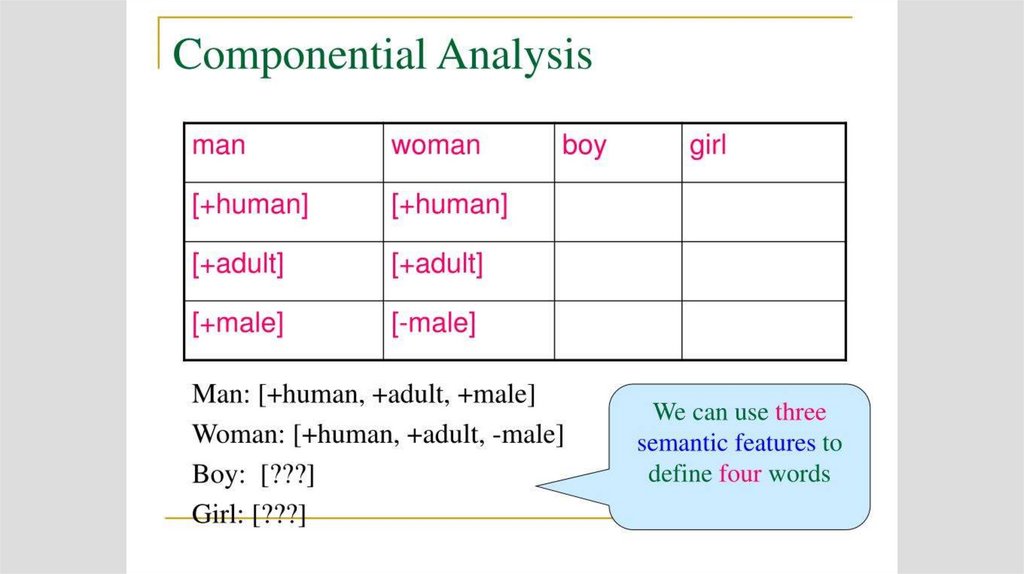 Componential Analysis

| man | woman | boy | girl |
|---|---|---|---|
| [+human] | [+human] | | |
| [+adult] | [+adult] | | |
| [+male] | [-male] | | |

Man: [+human, +adult, +male]
Woman: [+human, +adult, -male]
Boy: [???]
Girl: [???]

We can use three semantic features to define four words